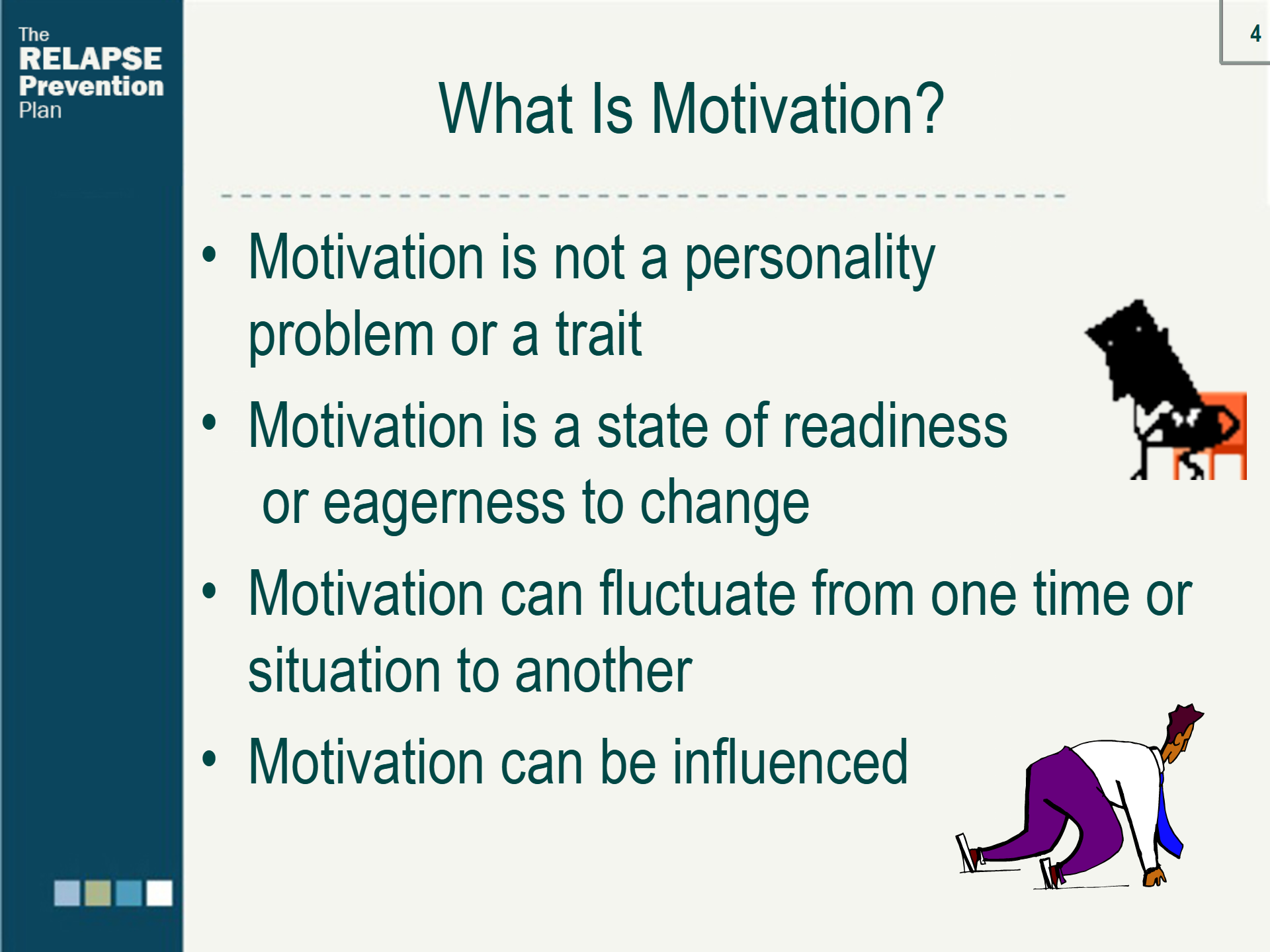 The RELAPSE Prevention Plan

4

What Is Motivation?

• Motivation is not a personality problem or a trait
• Motivation is a state of readiness or eagerness to change
• Motivation can fluctuate from one time or situation to another
• Motivation can be influenced